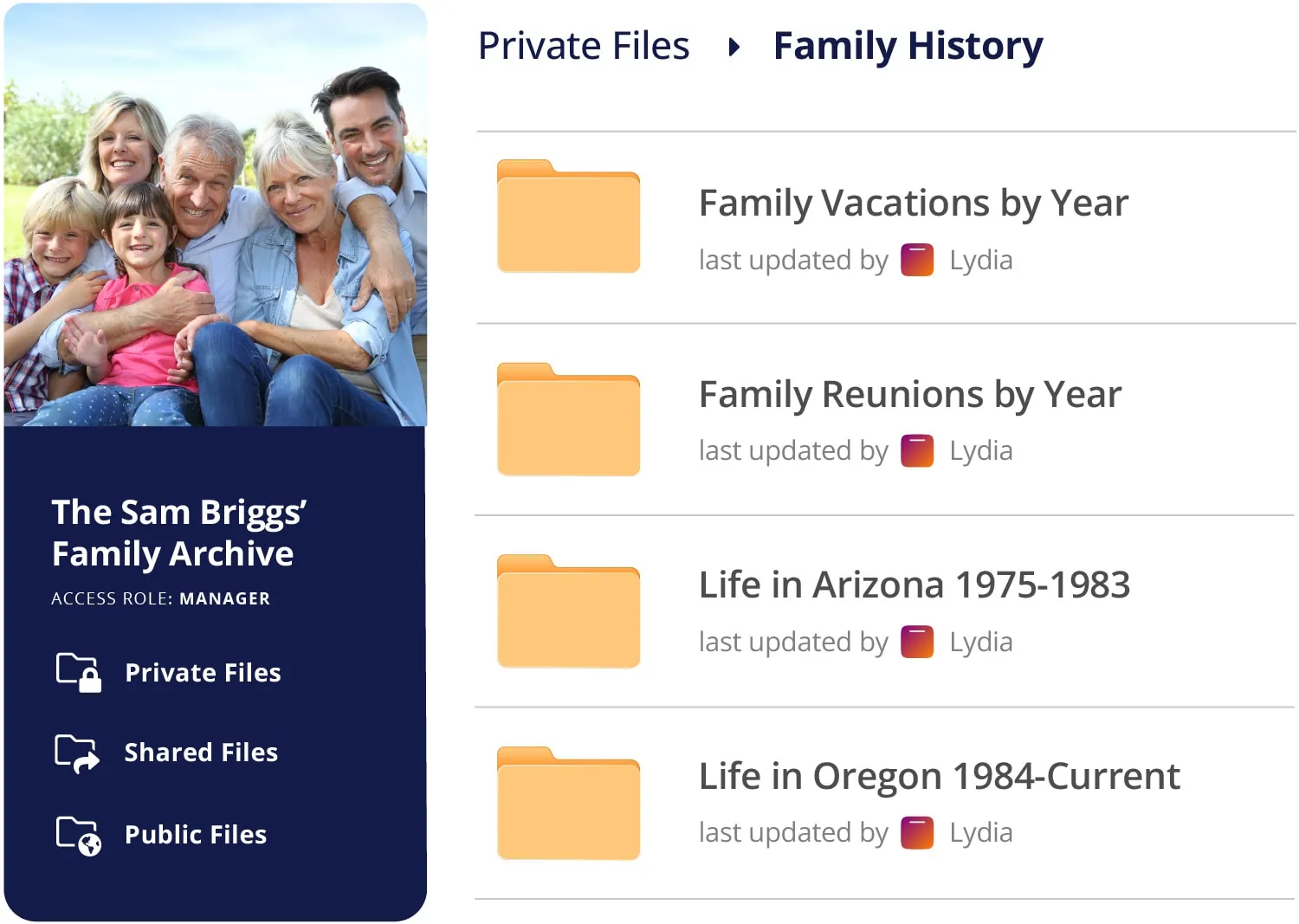 The Sam Briggs' Family Archive
ACCESS ROLE: MANAGER

Private Files

Shared Files

Public Files

Private Files ▸ Family History

Family Vacations by Year
last updated by Lydia

Family Reunions by Year
last updated by Lydia

Life in Arizona 1975-1983
last updated by Lydia

Life in Oregon 1984-Current
last updated by Lydia